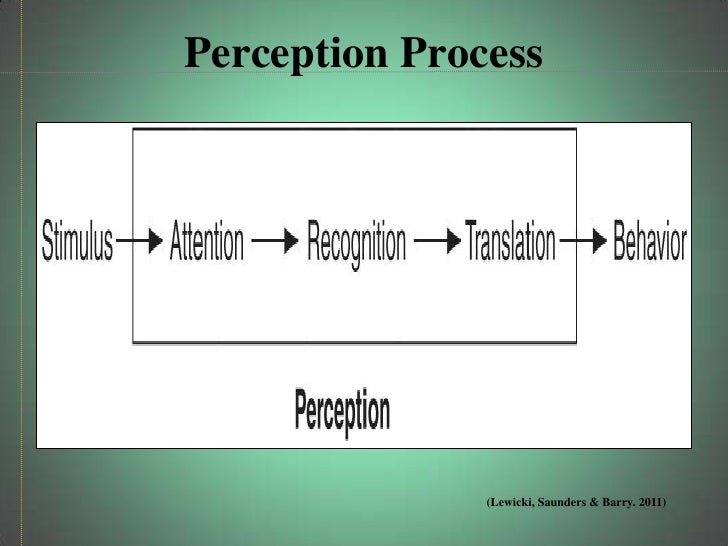 Perception Process

Stimulus → Attention → Recognition → Translation → Behavior

Perception

(Lewicki, Saunders & Barry. 2011)